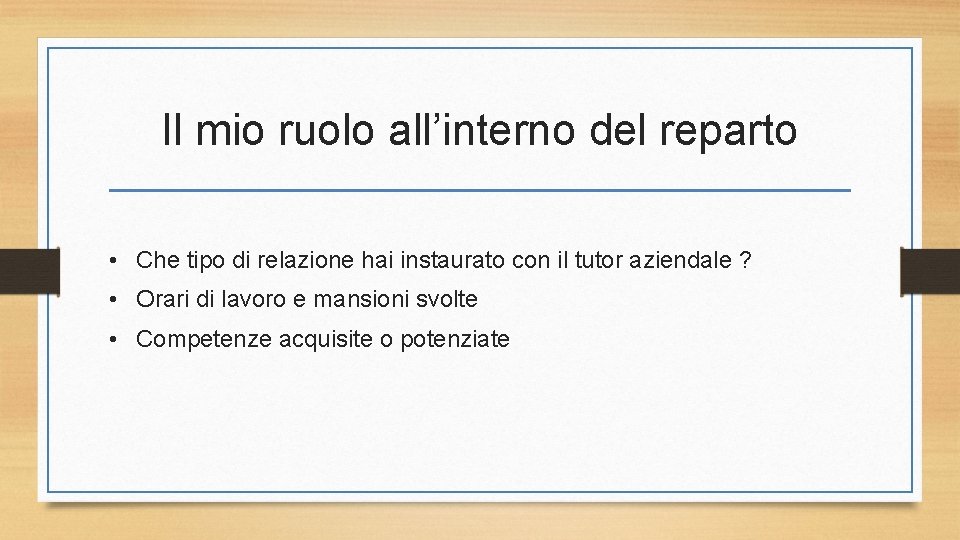 Il mio ruolo all’interno del reparto

• Che tipo di relazione hai instaurato con il tutor aziendale ?
• Orari di lavoro e mansioni svolte
• Competenze acquisite o potenziate